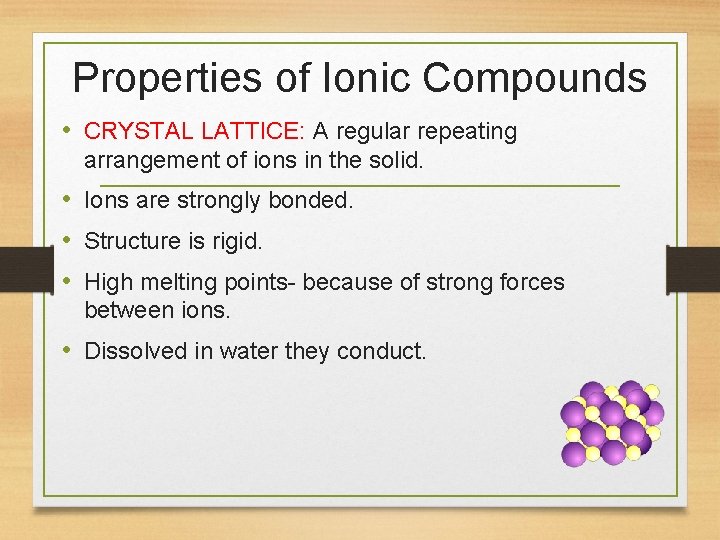 Properties of Ionic Compounds

• CRYSTAL LATTICE: A regular repeating arrangement of ions in the solid.

• Ions are strongly bonded.

• Structure is rigid.

• High melting points- because of strong forces between ions.

• Dissolved in water they conduct.